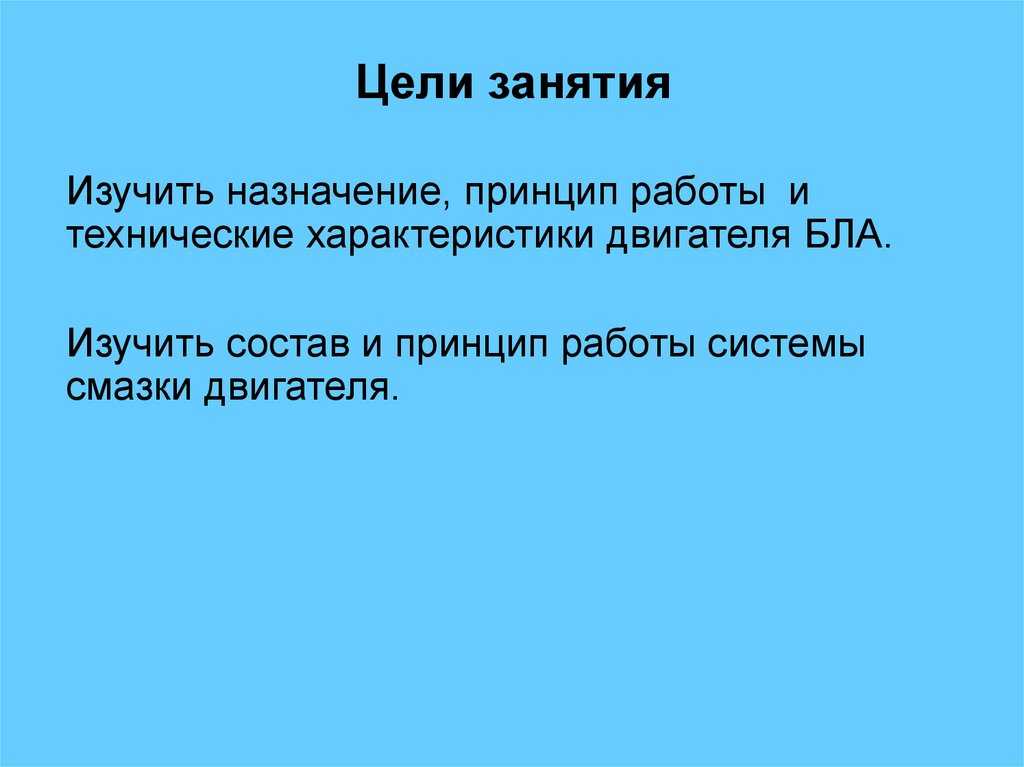 Цели занятия

Изучить назначение, принцип работы и технические характеристики двигателя БЛА.

Изучить состав и принцип работы системы смазки двигателя.